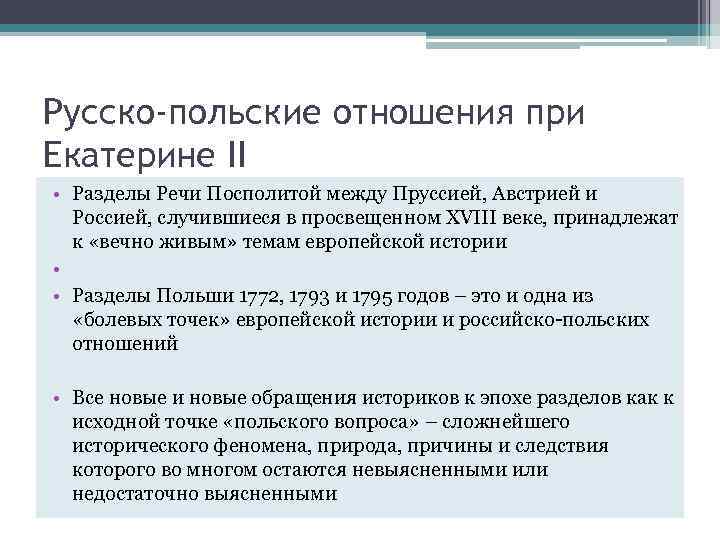 Русско-польские отношения при Екатерине II

• Разделы Речи Посполитой между Пруссией, Австрией и Россией, случившиеся в просвещенном XVIII веке, принадлежат к «вечно живым» темам европейской истории

•

• Разделы Польши 1772, 1793 и 1795 годов – это и одна из «болевых точек» европейской истории и российско-польских отношений

• Все новые и новые обращения историков к эпохе разделов как к исходной точке «польского вопроса» – сложнейшего исторического феномена, природа, причины и следствия которого во многом остаются невыясненными или недостаточно выясненными